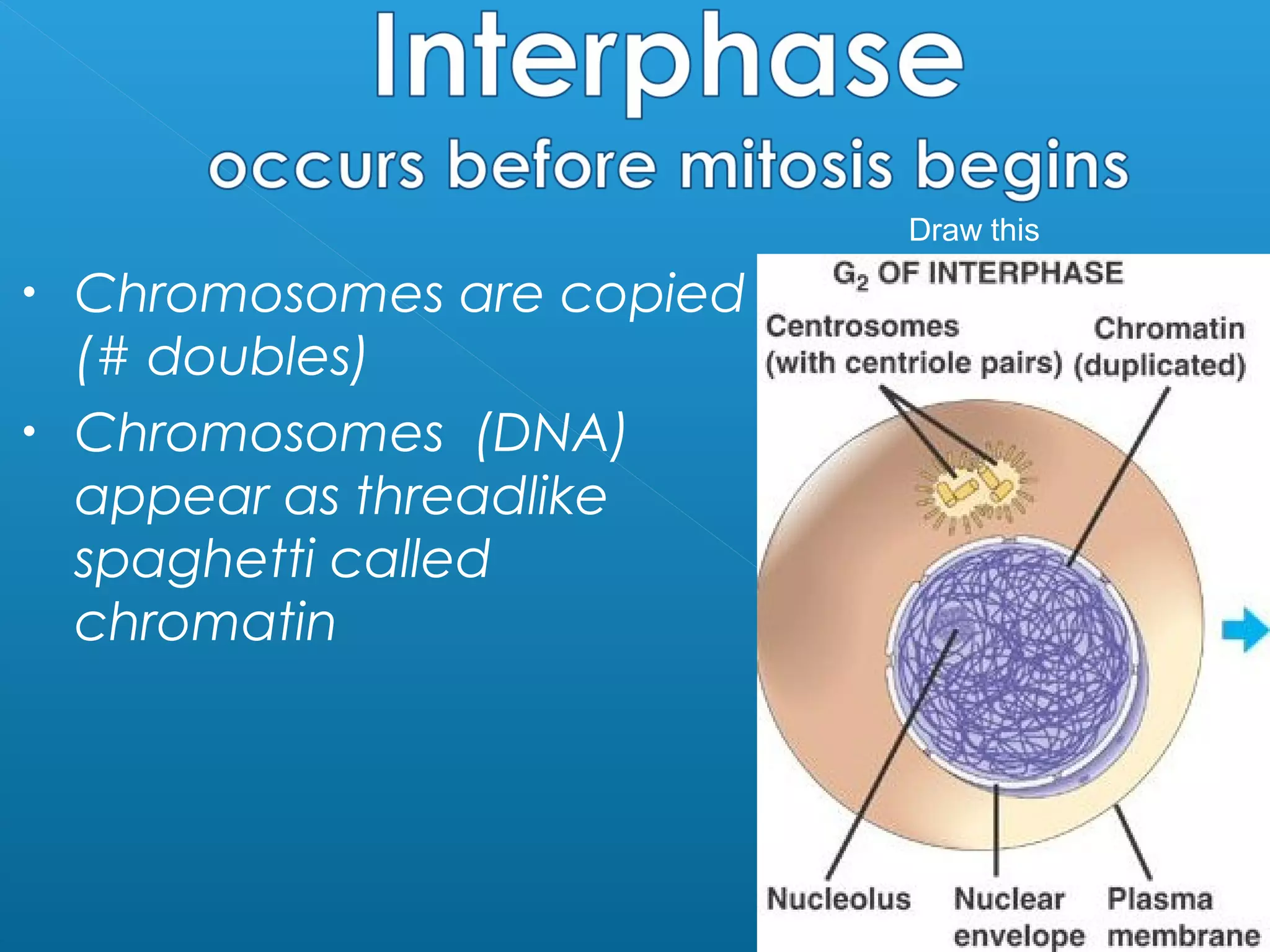 Interphase
occurs before mitosis begins

Draw this

• Chromosomes are copied (# doubles)
• Chromosomes (DNA) appear as threadlike spaghetti called chromatin

$G_2$ OF INTERPHASE

Centrosomes (with centriole pairs)

Chromatin (duplicated)

Nucleolus

Nuclear envelope

Plasma membrane